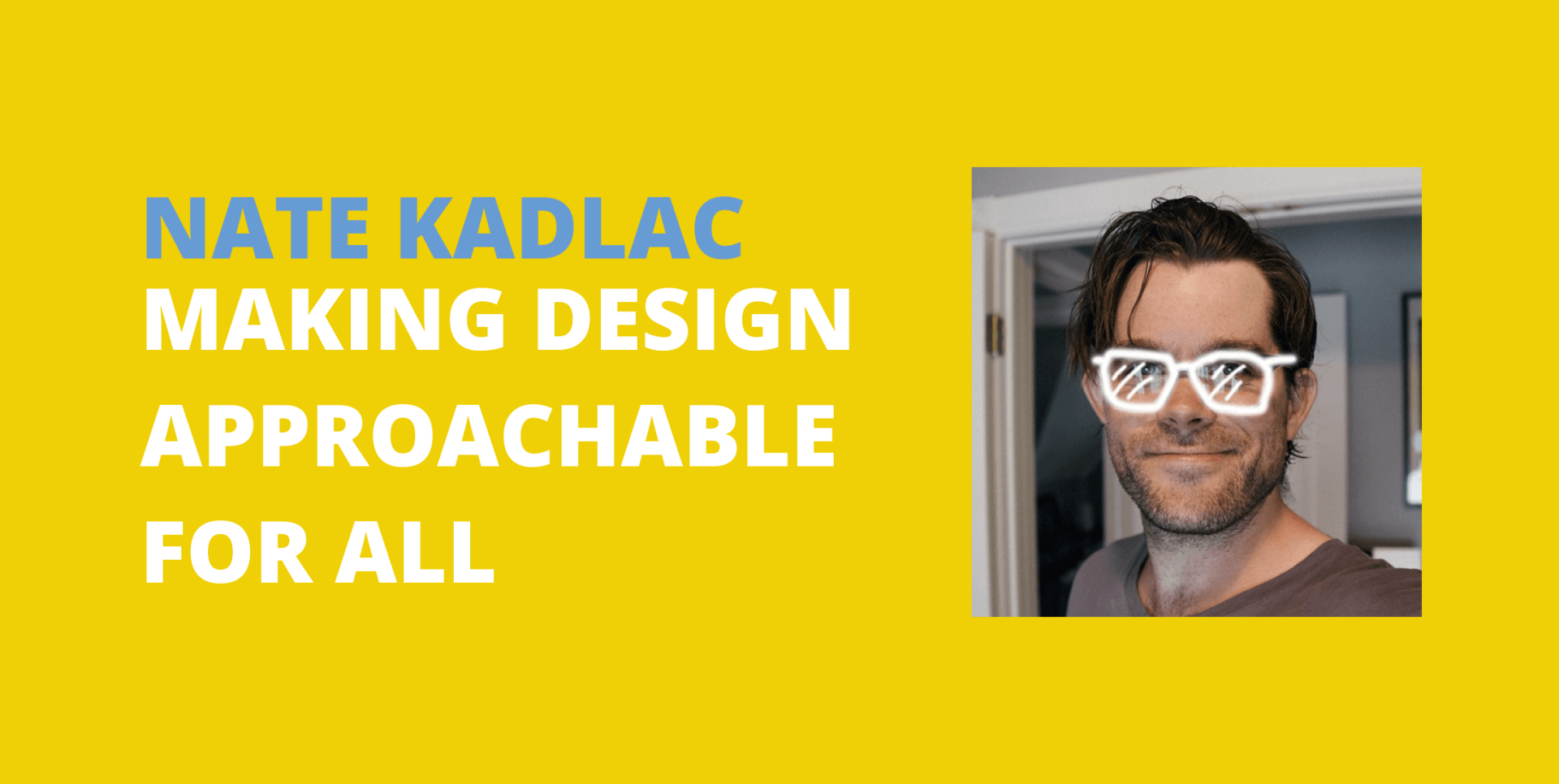 NATE KADLAC
MAKING DESIGN APPROACHABLE FOR ALL